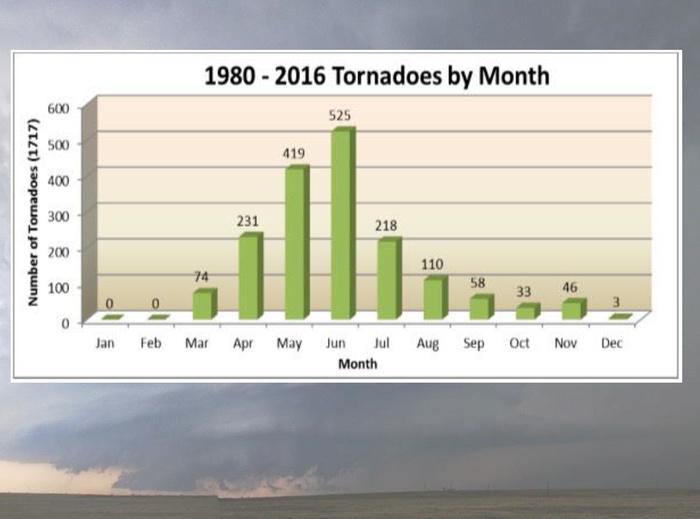 1980 - 2016 Tornadoes by Month

Number of Tornadoes (1717)

600
500
400
300
200
100
0

0 0 74 231 419 525 218 110 58 33 46 3

Jan Feb Mar Apr May Jun Jul Aug Sep Oct Nov Dec

Month